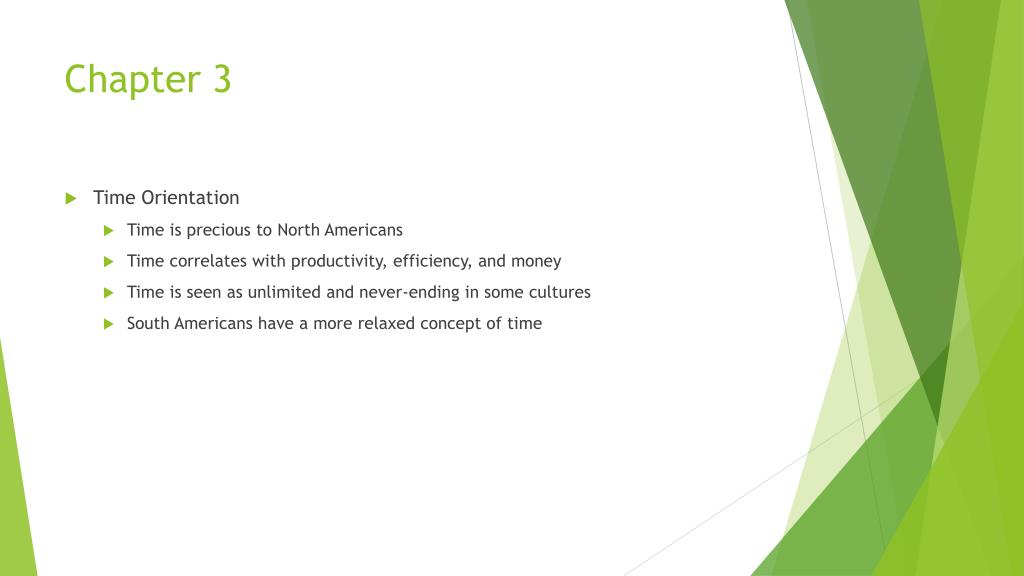 Chapter 3

Time Orientation

Time is precious to North Americans

Time correlates with productivity, efficiency, and money

Time is seen as unlimited and never-ending in some cultures

South Americans have a more relaxed concept of time